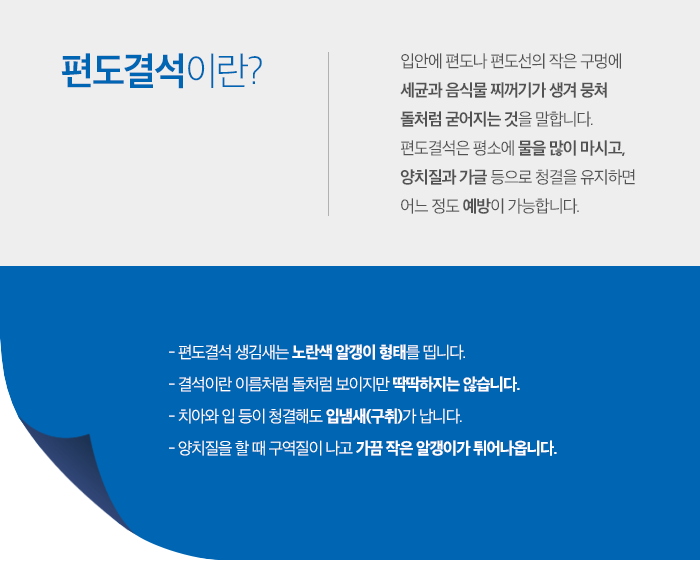 편도결석이란?

입안에 편도나 편도선의 작은 구멍에 세균과 음식물 찌꺼기가 생겨 뭉쳐 돌처럼 굳어지는 것을 말합니다. 편도결석은 평소에 물을 많이 마시고, 양치질과 가글 등으로 청결을 유지하면 어느 정도 예방이 가능합니다.

- 편도결석 생김새는 노란색 알갱이 형태를 띕니다.
- 결석이란 이름처럼 돌처럼 보이지만 딱딱하지는 않습니다.
- 치아와 입 등이 청결해도 입냄새(구취)가 납니다.
- 양치질을 할 때 구역질이 나고 가끔 작은 알갱이가 튀어나옵니다.